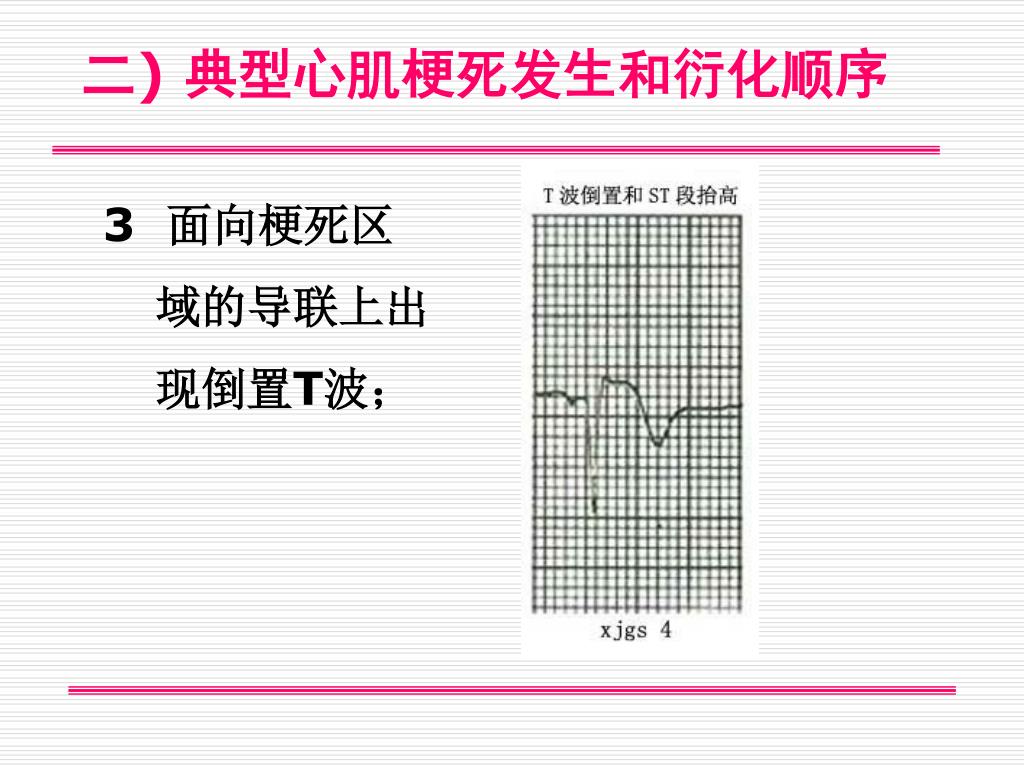 二）典型心肌梗死发生和衍化顺序

3 面向梗死区域的导联上出现倒置T波；

T 波倒置和 ST 段抬高

xjgs 4